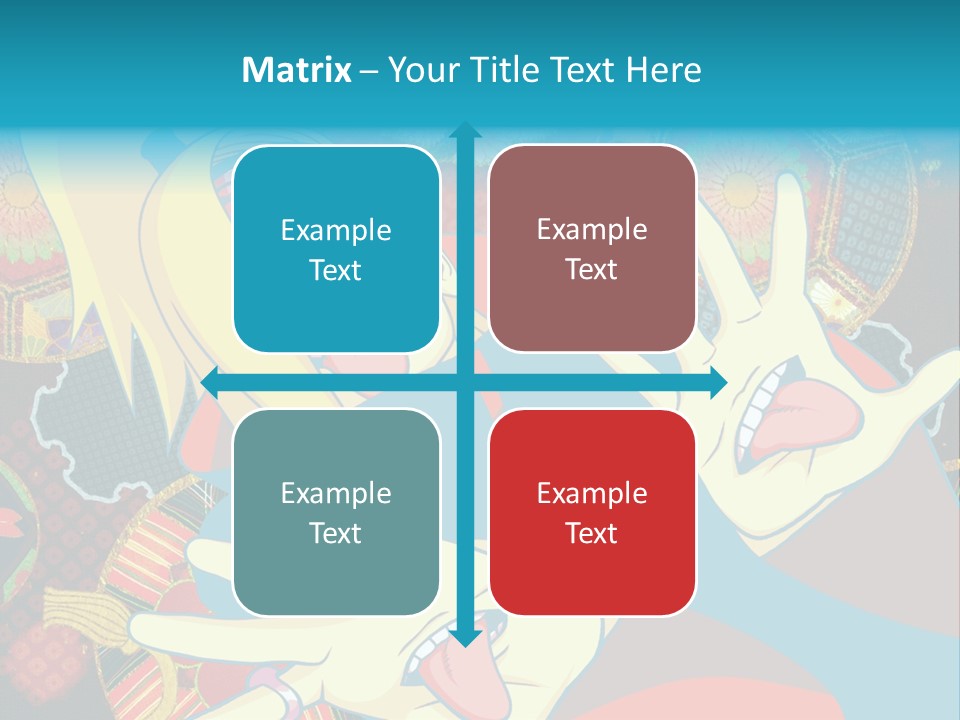 Matrix – Your Title Text Here

Example Text

Example Text

Example Text

Example Text